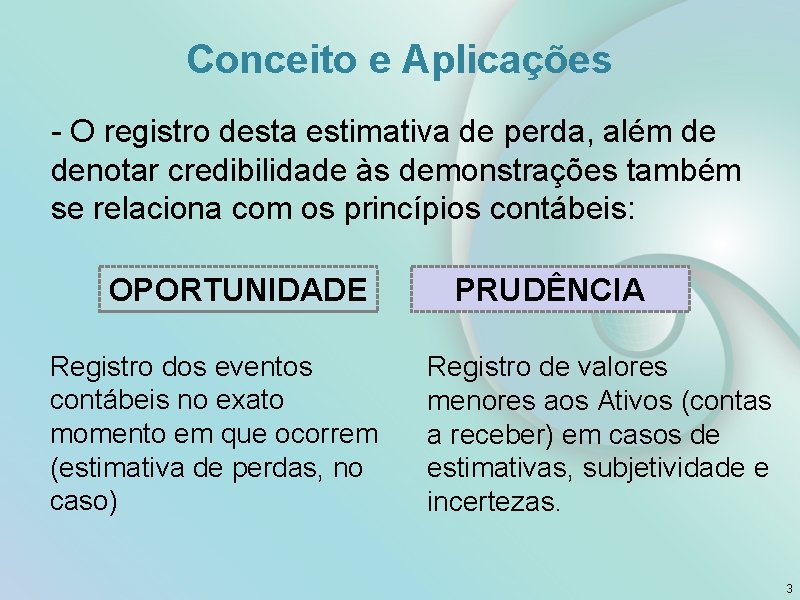 Conceito e Aplicações

- O registro desta estimativa de perda, além de denotar credibilidade às demonstrações também se relaciona com os princípios contábeis:

OPORTUNIDADE

Registro dos eventos contábeis no exato momento em que ocorrem (estimativa de perdas, no caso)

PRUDÊNCIA

Registro de valores menores aos Ativos (contas a receber) em casos de estimativas, subjetividade e incertezas.

3